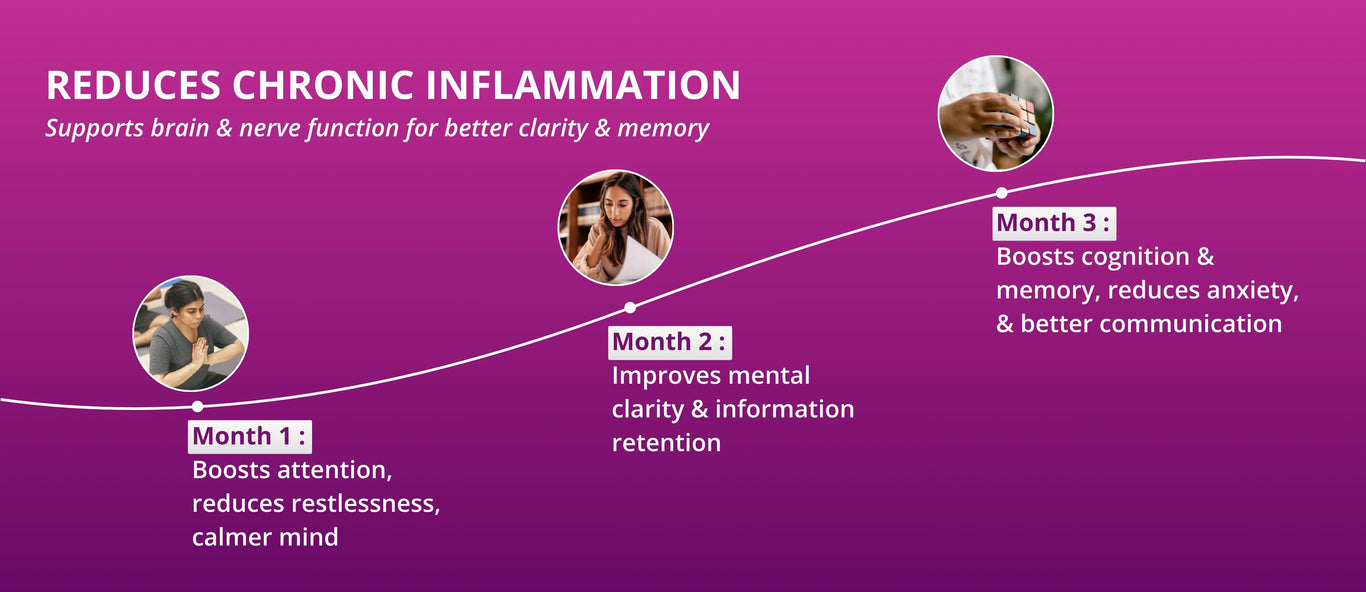 REDUCES CHRONIC INFLAMMATION

Supports brain & nerve function for better clarity & memory

Month 1 :
Boosts attention, reduces restlessness, calmer mind

Month 2 :
Improves mental clarity & information retention

Month 3 :
Boosts cognition & memory, reduces anxiety, & better communication